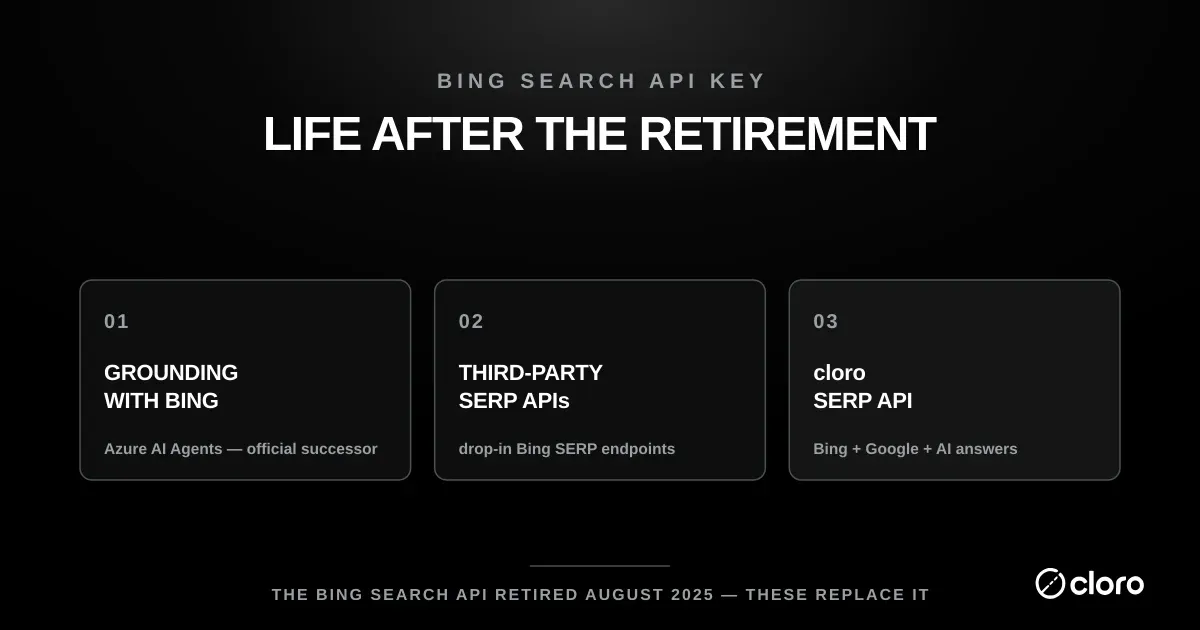 BING SEARCH API KEY

LIFE AFTER THE RETIREMENT

01

GROUNDING WITH BING

Azure AI Agents — official successor

02

THIRD-PARTY SERP APIs

drop-in Bing SERP endpoints

03

cloro SERP API

Bing + Google + AI answers

THE BING SEARCH API RETIRED AUGUST 2025 — THESE REPLACE IT

cloro